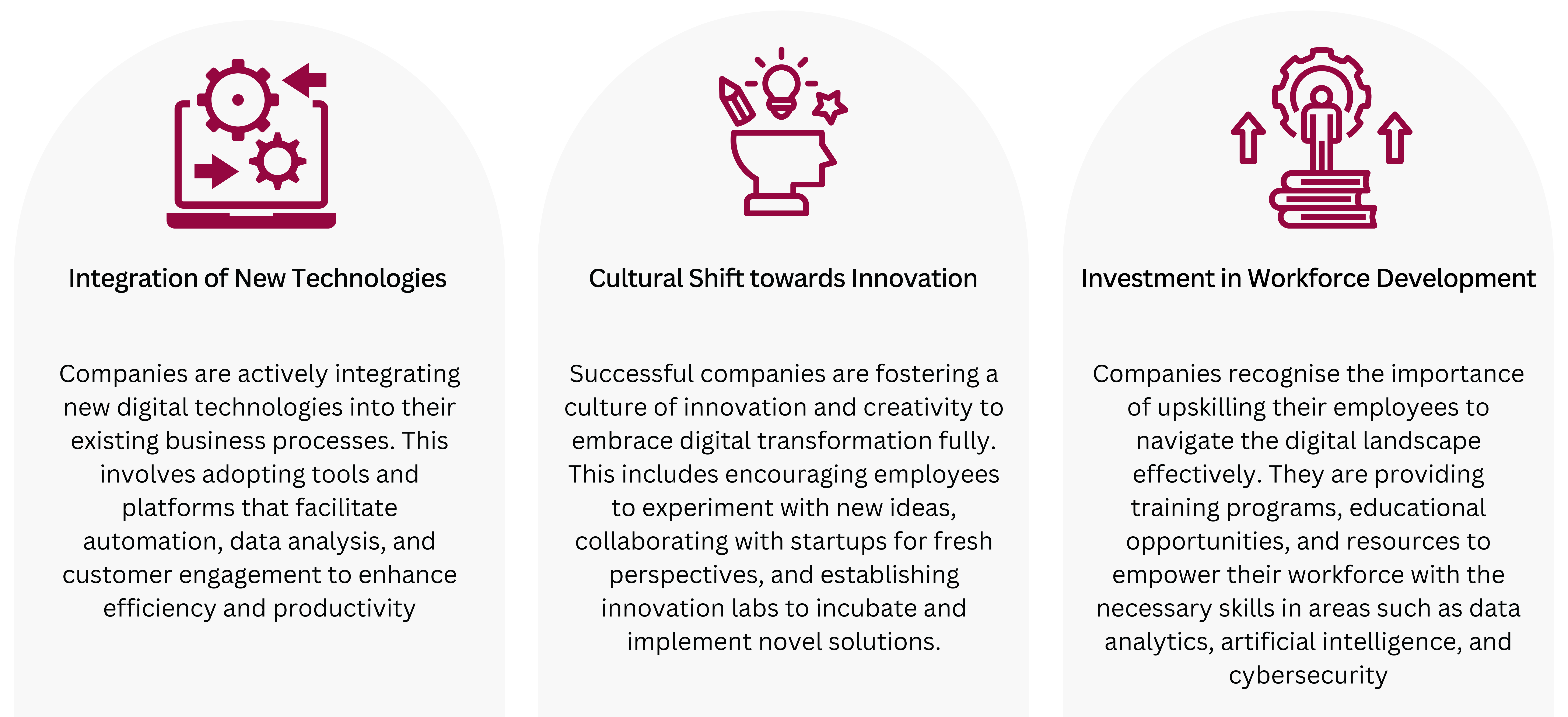 Integration of New Technologies

Companies are actively integrating new digital technologies into their existing business processes. This involves adopting tools and platforms that facilitate automation, data analysis, and customer engagement to enhance efficiency and productivity

Cultural Shift towards Innovation

Successful companies are fostering a culture of innovation and creativity to embrace digital transformation fully. This includes encouraging employees to experiment with new ideas, collaborating with startups for fresh perspectives, and establishing innovation labs to incubate and implement novel solutions.

Investment in Workforce Development

Companies recognise the importance of upskilling their employees to navigate the digital landscape effectively. They are providing training programs, educational opportunities, and resources to empower their workforce with the necessary skills in areas such as data analytics, artificial intelligence, and cybersecurity